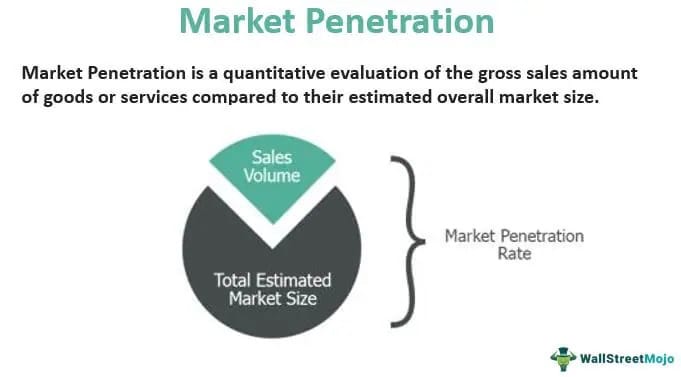 Market Penetration

Market Penetration is a quantitative evaluation of the gross sales amount of goods or services compared to their estimated overall market size.

Sales Volume

Total Estimated Market Size

Market Penetration Rate

WallStreetMojo